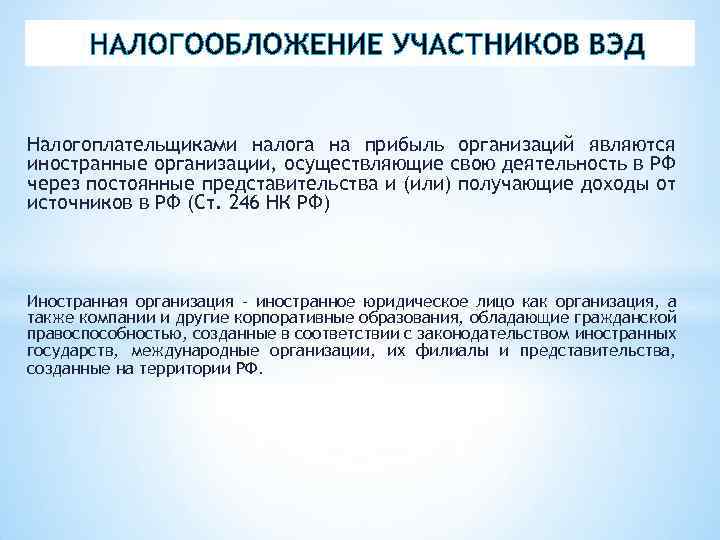 НАЛОГООБЛОЖЕНИЕ УЧАСТНИКОВ ВЭД

Налогоплательщиками налога на прибыль организаций являются иностранные организации, осуществляющие свою деятельность в РФ через постоянные представительства и (или) получающие доходы от источников в РФ (Ст. 246 НК РФ)

Иностранная организация - иностранное юридическое лицо как организация, а также компании и другие корпоративные образования, обладающие гражданской правоспособностью, созданные в соответствии с законодательством иностранных государств, международные организации, их филиалы и представительства, созданные на территории РФ.